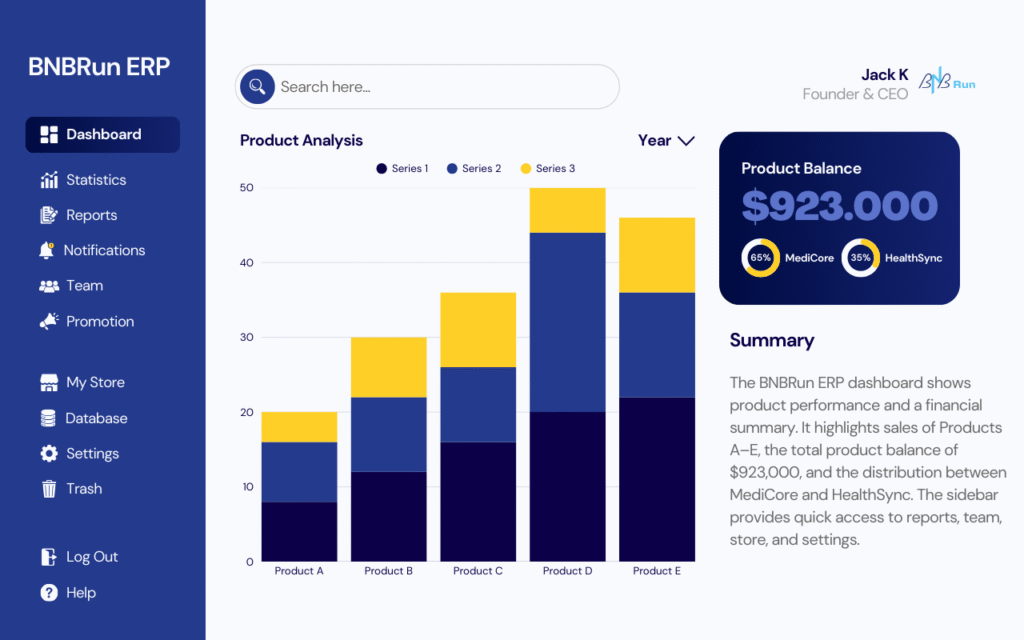 BNBRun ERP

Dashboard
Statistics
Reports
Notifications
Team
Promotion

My Store
Database
Settings
Trash

Log Out
Help

Search here...

Jack K
Founder & CEO

BNB Run

Product Analysis

Year

Series 1 Series 2 Series 3

50
40
30
20
10
0

Product A Product B Product C Product D Product E

Product Balance
$923.000
65% MediCore
35% HealthSync

Summary

The BNBRun ERP dashboard shows product performance and a financial summary. It highlights sales of Products A–E, the total product balance of $923,000, and the distribution between MediCore and HealthSync. The sidebar provides quick access to reports, team, store, and settings.